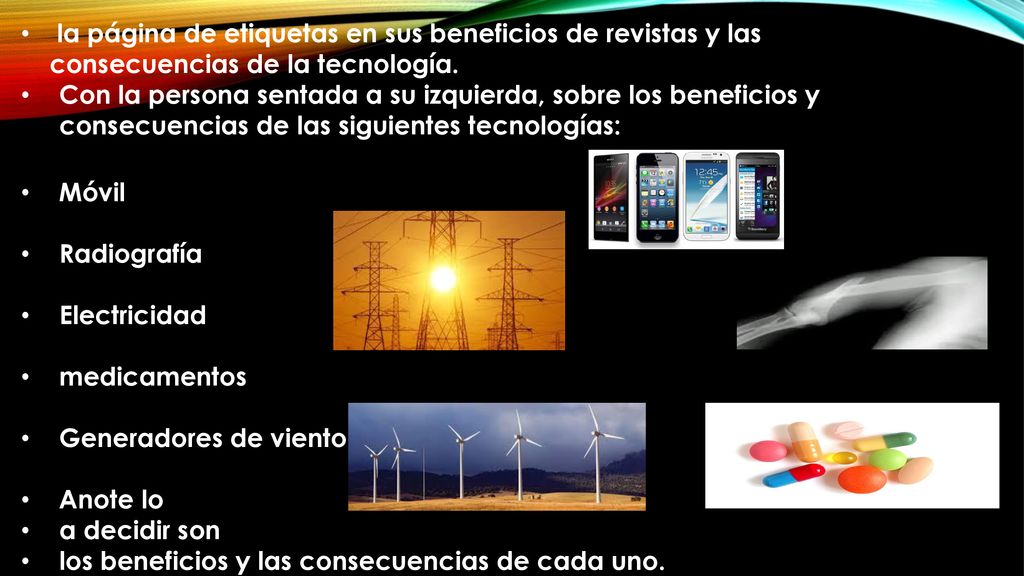 • la página de etiquetas en sus beneficios de revistas y las consecuencias de la tecnología.
• Con la persona sentada a su izquierda, sobre los beneficios y consecuencias de las siguientes tecnologías:

• Móvil

• Radiografía

• Electricidad

• medicamentos

• Generadores de viento

• Anote lo
• a decidir son
• los beneficios y las consecuencias de cada uno.